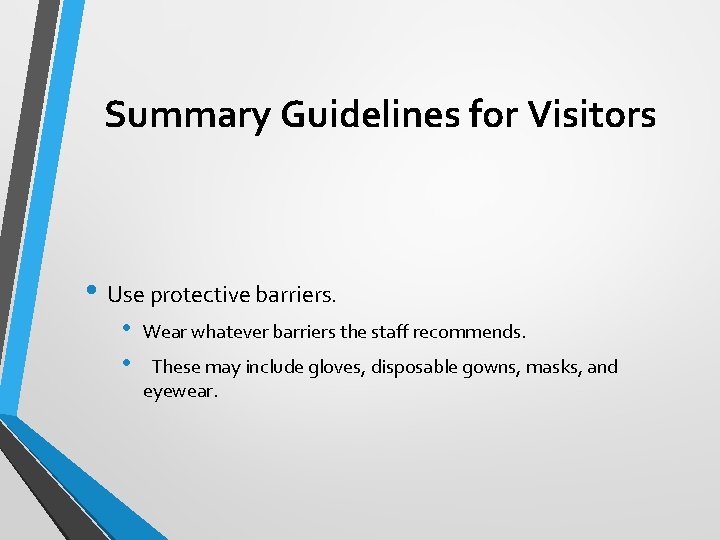 Summary Guidelines for Visitors

• Use protective barriers.
  • Wear whatever barriers the staff recommends.
  • These may include gloves, disposable gowns, masks, and eyewear.